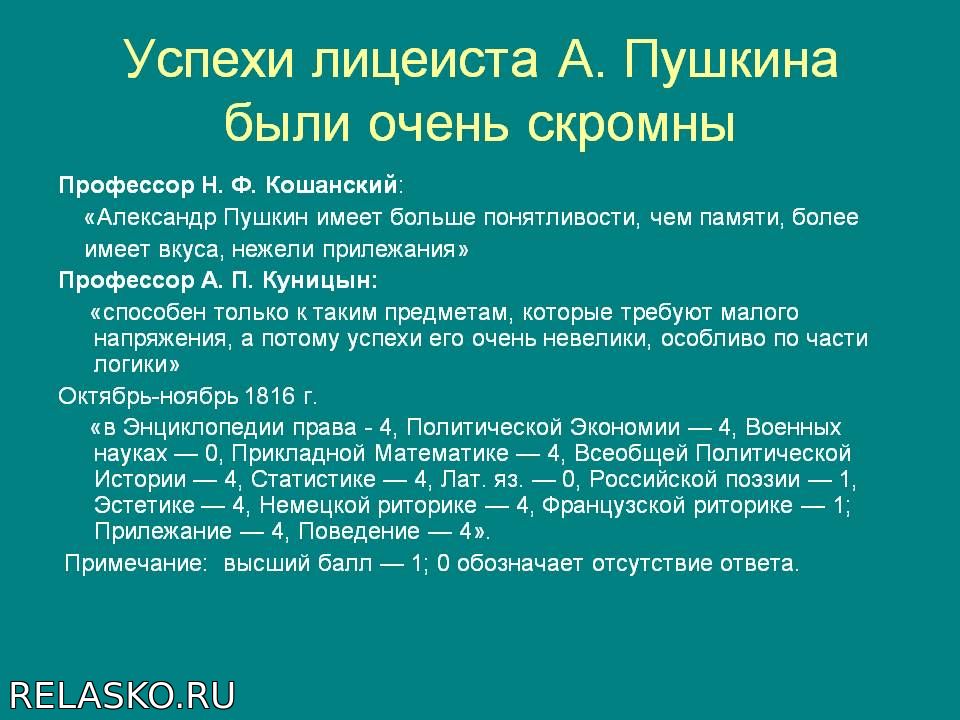 Успехи лицеиста А. Пушкина были очень скромны

Профессор Н. Ф. Кошанский:
«Александр Пушкин имеет больше понятливости, чем памяти, более имеет вкуса, нежели прилежания»

Профессор А. П. Куницын:
«способен только к таким предметам, которые требуют малого напряжения, а потому успехи его очень невелики, особливо по части логики»

Октябрь-ноябрь 1816 г.
«в Энциклопедии права - 4, Политической Экономии — 4, Военных науках — 0, Прикладной Математике — 4, Всеобщей Политической Истории — 4, Статистике — 4, Лат. яз. — 0, Российской поэзии — 1, Эстетике — 4, Немецкой риторике — 4, Французской риторике — 1; Прилежание — 4, Поведение — 4».

Примечание: высший балл — 1; 0 обозначает отсутствие ответа.

RELASKO.RU